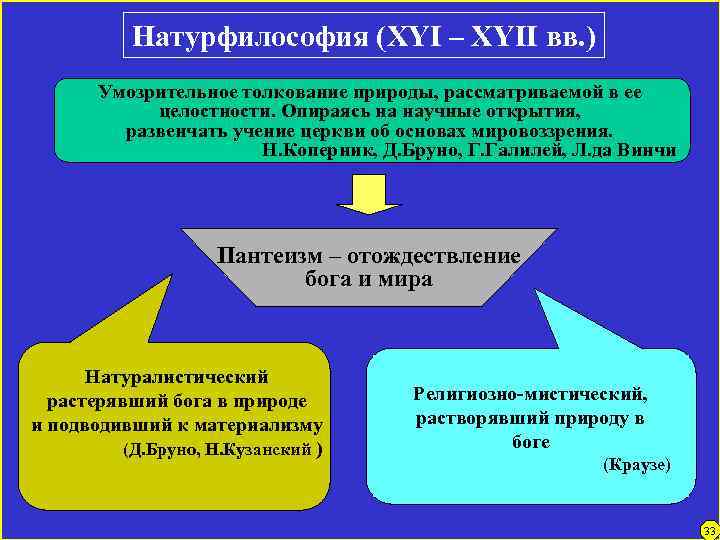 Натурфилософия (XYI – XYII вв.)

Умозрительное толкование природы, рассматриваемой в ее целостности. Опираясь на научные открытия, развенчать учение церкви об основах мировоззрения.
Н.Коперник, Д.Бруно, Г.Галилей, Л.да Винчи

Пантеизм – отождествление бога и мира

Натуралистический растерявший бога в природе и подводивший к материализму
(Д.Бруно, Н.Кузанский )

Религиозно-мистический, растворявший природу в боге
(Краузе)

33